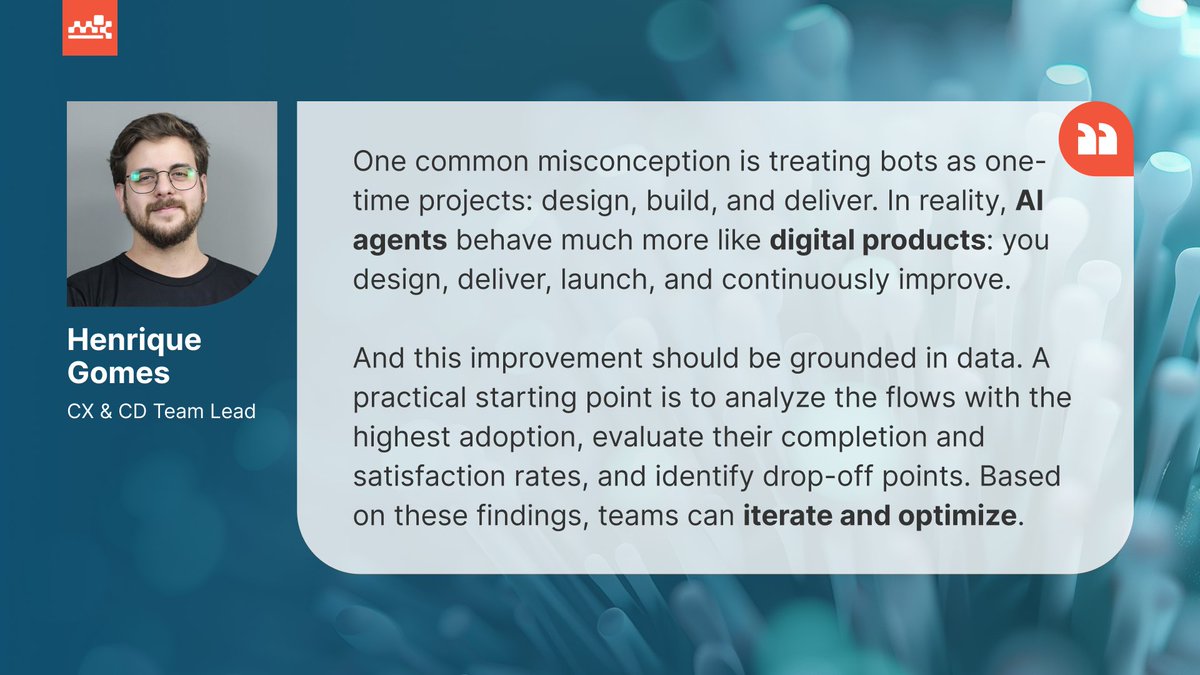 Henrique Gomes
CX & CD Team Lead

One common misconception is treating bots as one-time projects: design, build, and deliver. In reality, AI agents behave much more like digital products: you design, deliver, launch, and continuously improve.

And this improvement should be grounded in data. A practical starting point is to analyze the flows with the highest adoption, evaluate their completion and satisfaction rates, and identify drop-off points. Based on these findings, teams can iterate and optimize.